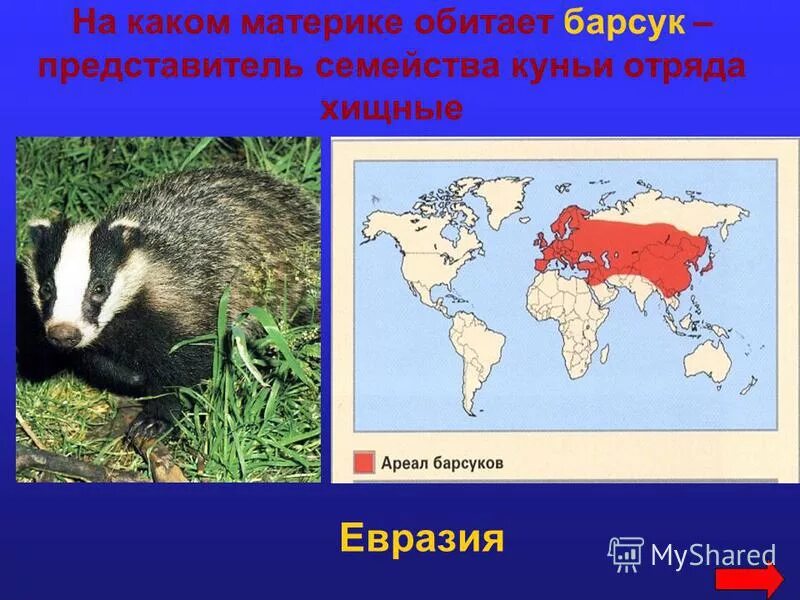 На каком материке обитает барсук – представитель семейства куньи отряда хищные

Ареал барсуков

Евразия

MyShared